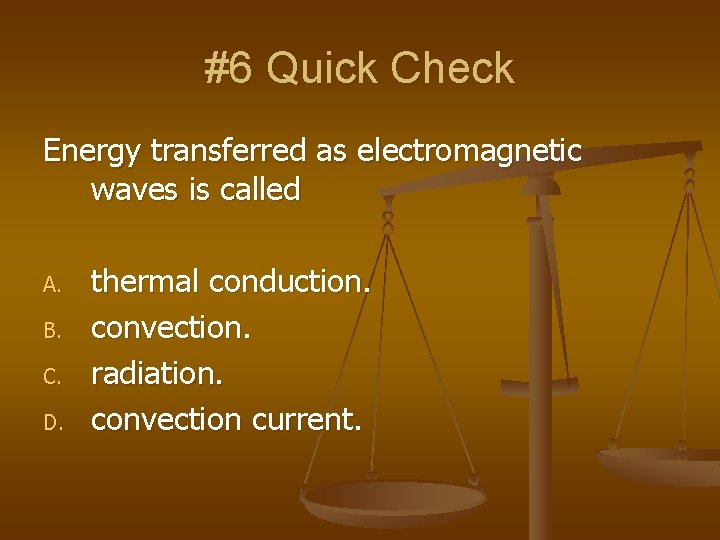 #6 Quick Check

Energy transferred as electromagnetic waves is called

A. thermal conduction.
B. convection.
C. radiation.
D. convection current.